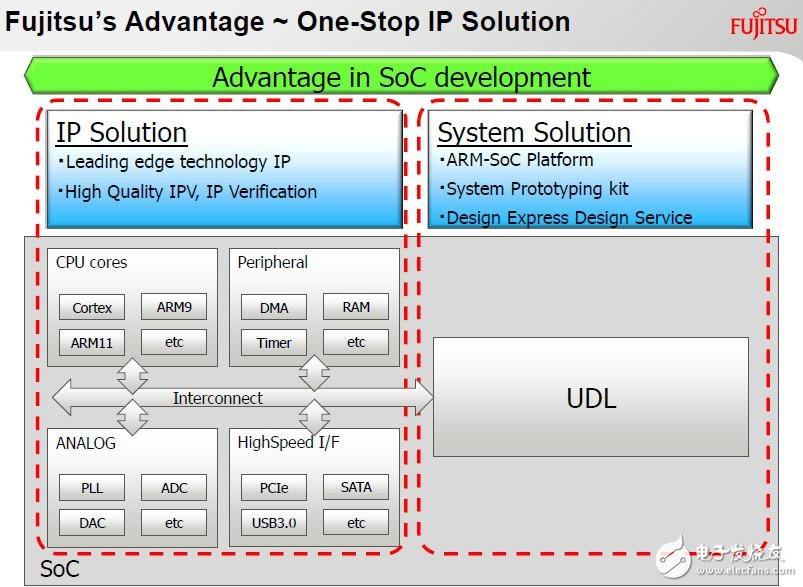 Fujitsu's Advantage ~ One-Stop IP Solution

FUJITSU

Advantage in SoC development

IP Solution
・Leading edge technology IP
・High Quality IPV, IP Verification

System Solution
・ARM-SoC Platform
・System Prototyping kit
・Design Express Design Service

CPU cores
Cortex
ARM9
ARM11
etc

Peripheral
DMA
RAM
Timer
etc

Interconnect

UDL

ANALOG
PLL
ADC
DAC
etc

HighSpeed I/F
PCIe
SATA
USB3.0
etc

SoC

电子发烧友
www.elecfans.com